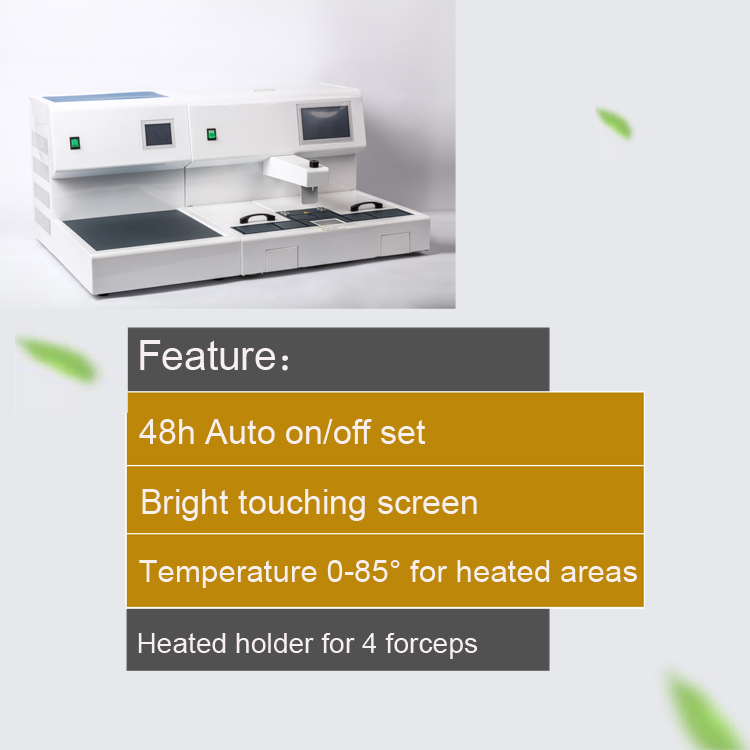 Feature：

48h Auto on/off set

Bright touching screen

Temperature 0-85° for heated areas

Heated holder for 4 forceps